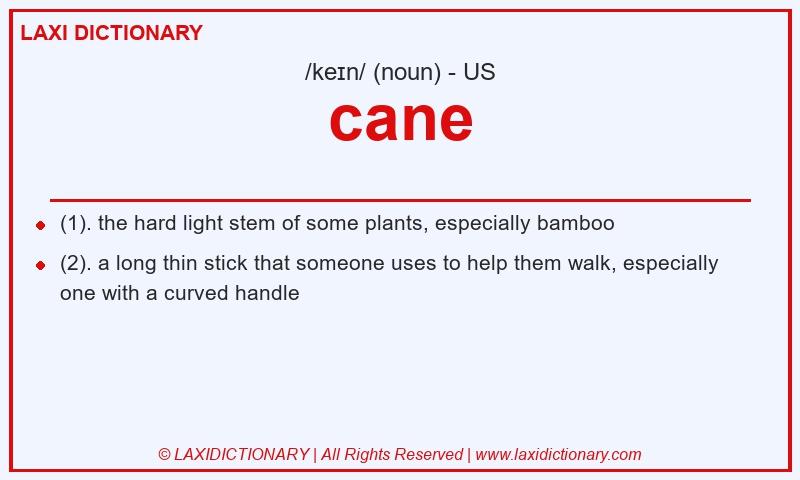 LAXI DICTIONARY

/keɪn/ (noun) - US

cane

(1). the hard light stem of some plants, especially bamboo

(2). a long thin stick that someone uses to help them walk, especially one with a curved handle

© LAXIDICTIONARY | All Rights Reserved | www.laxidictionary.com